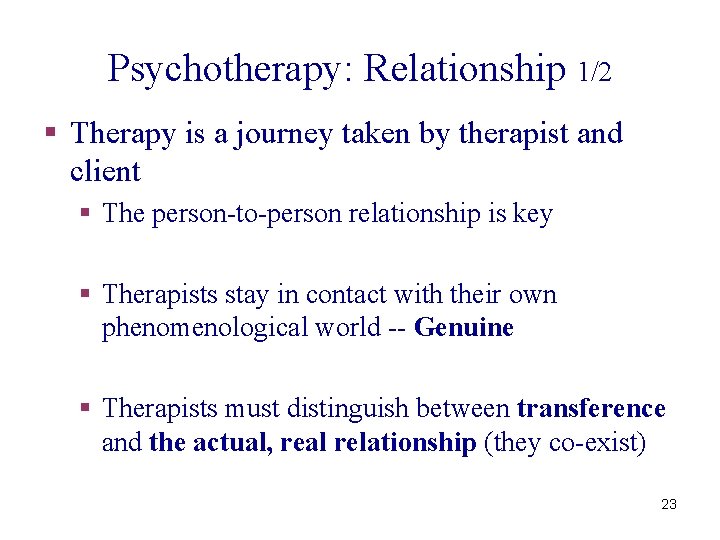 Psychotherapy: Relationship 1/2

▪ Therapy is a journey taken by therapist and client

▪ The person-to-person relationship is key

▪ Therapists stay in contact with their own phenomenological world -- Genuine

▪ Therapists must distinguish between transference and the actual, real relationship (they co-exist)

23